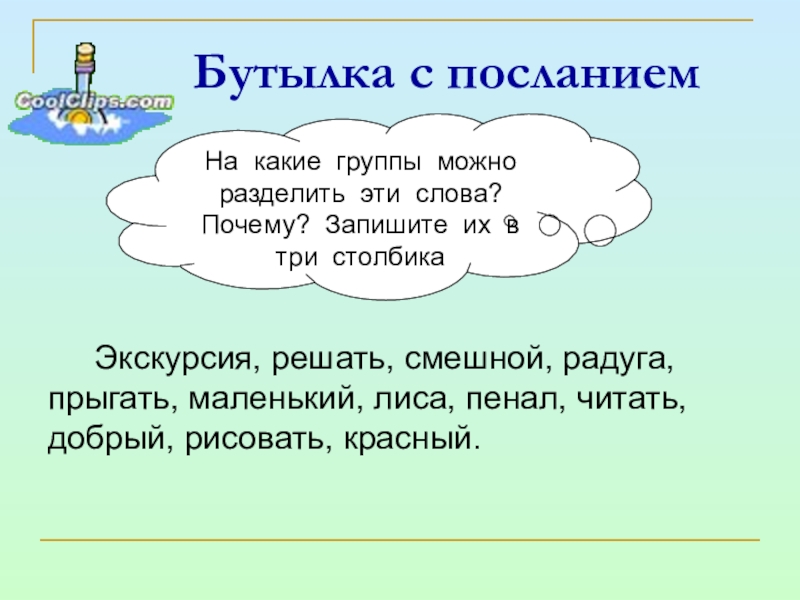 CoolClips.com

Бутылка с посланием

На какие группы можно разделить эти слова? Почему? Запишите их в три столбика

Экскурсия, решать, смешной, радуга, прыгать, маленький, лиса, пенал, читать, добрый, рисовать, красный.